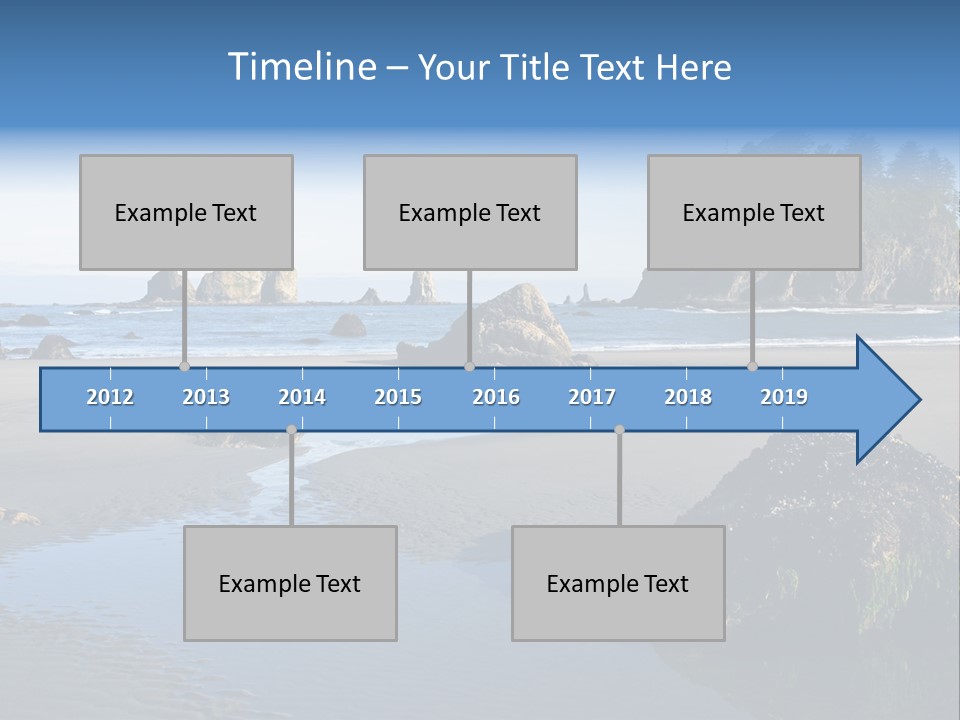 Timeline – Your Title Text Here

Example Text

Example Text

Example Text

2012 2013 2014 2015 2016 2017 2018 2019

Example Text

Example Text